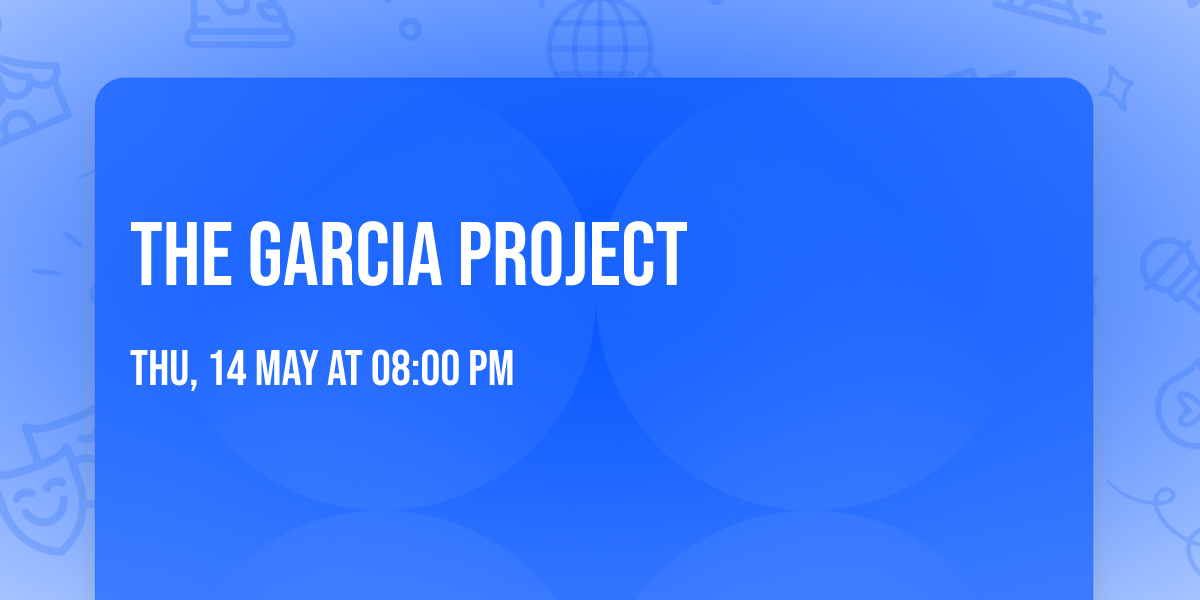 THE GARCIA PROJECT

THU, 14 MAY AT 08:00 PM